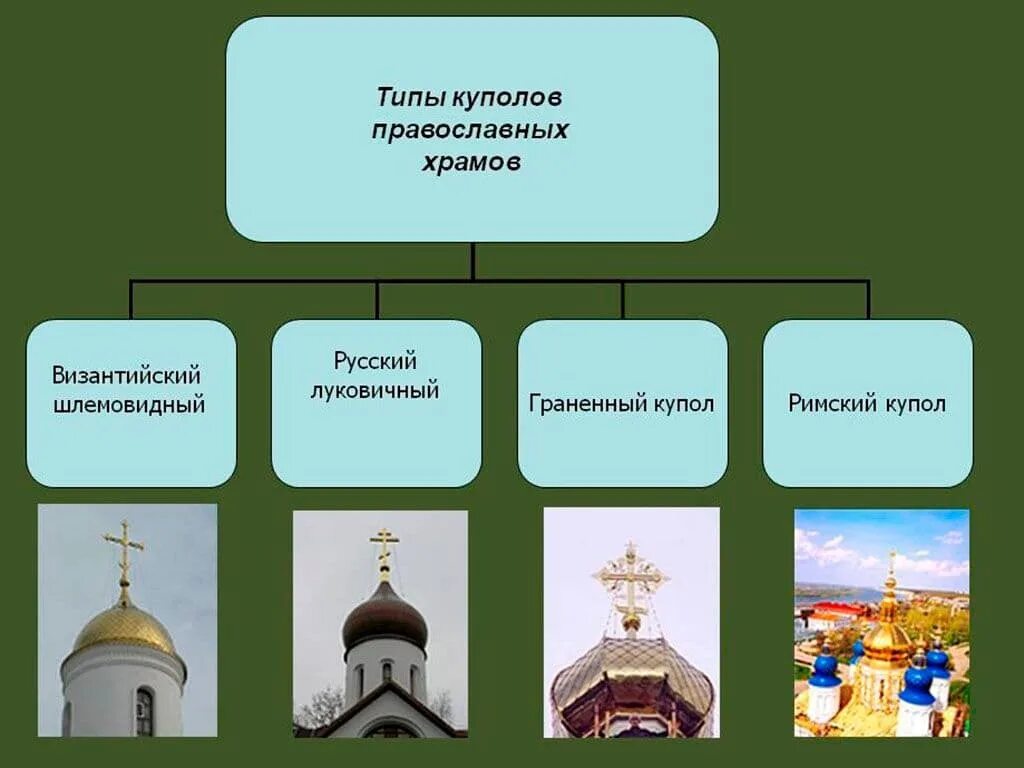 Типы куполов православных храмов

Византийский шлемовидный

Русский луковичный

Граненный купол

Римский купол